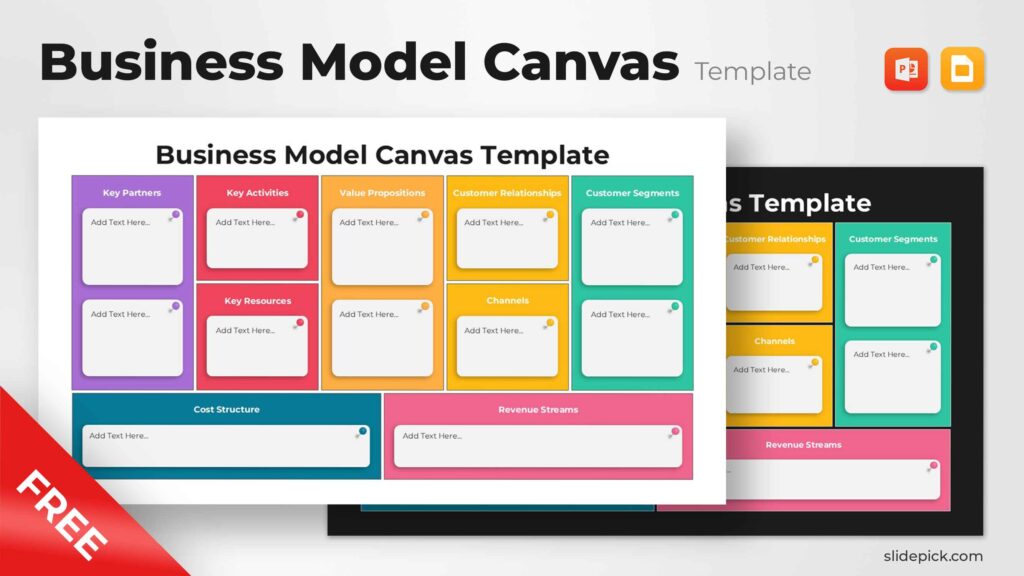 Business Model Canvas Template

Business Model Canvas Template

Key Partners
Add Text Here...
Add Text Here...

Key Activities
Add Text Here...

Key Resources
Add Text Here...

Value Propositions
Add Text Here...
Add Text Here...

Customer Relationships
Add Text Here...

Channels
Add Text Here...

Customer Segments
Add Text Here...
Add Text Here...

Cost Structure
Add Text Here...

Revenue Streams
Add Text Here...

s Template

Customer Relationships
Add Text Here...

Channels
Add Text Here...

Customer Segments
Add Text Here...
Add Text Here...

Revenue Streams

FREE

slidepick.com